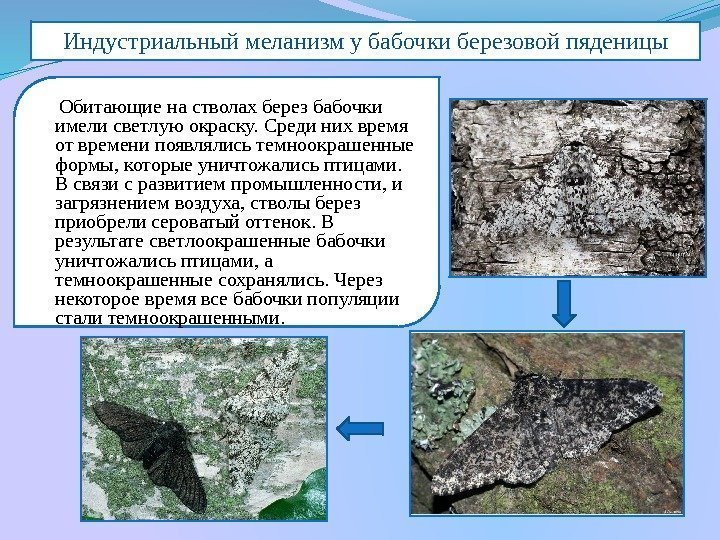 Индустриальный меланизм у бабочки березовой пяденицы

Обитающие на стволах берез бабочки имели светлую окраску. Среди них время от времени появлялись темноокрашенные формы, которые уничтожались птицами. В связи с развитием промышленности, и загрязнением воздуха, стволы берез приобрели сероватый оттенок. В результате светлоокрашенные бабочки уничтожались птицами, а темноокрашенные сохранялись. Через некоторое время все бабочки популяции стали темноокрашенными.